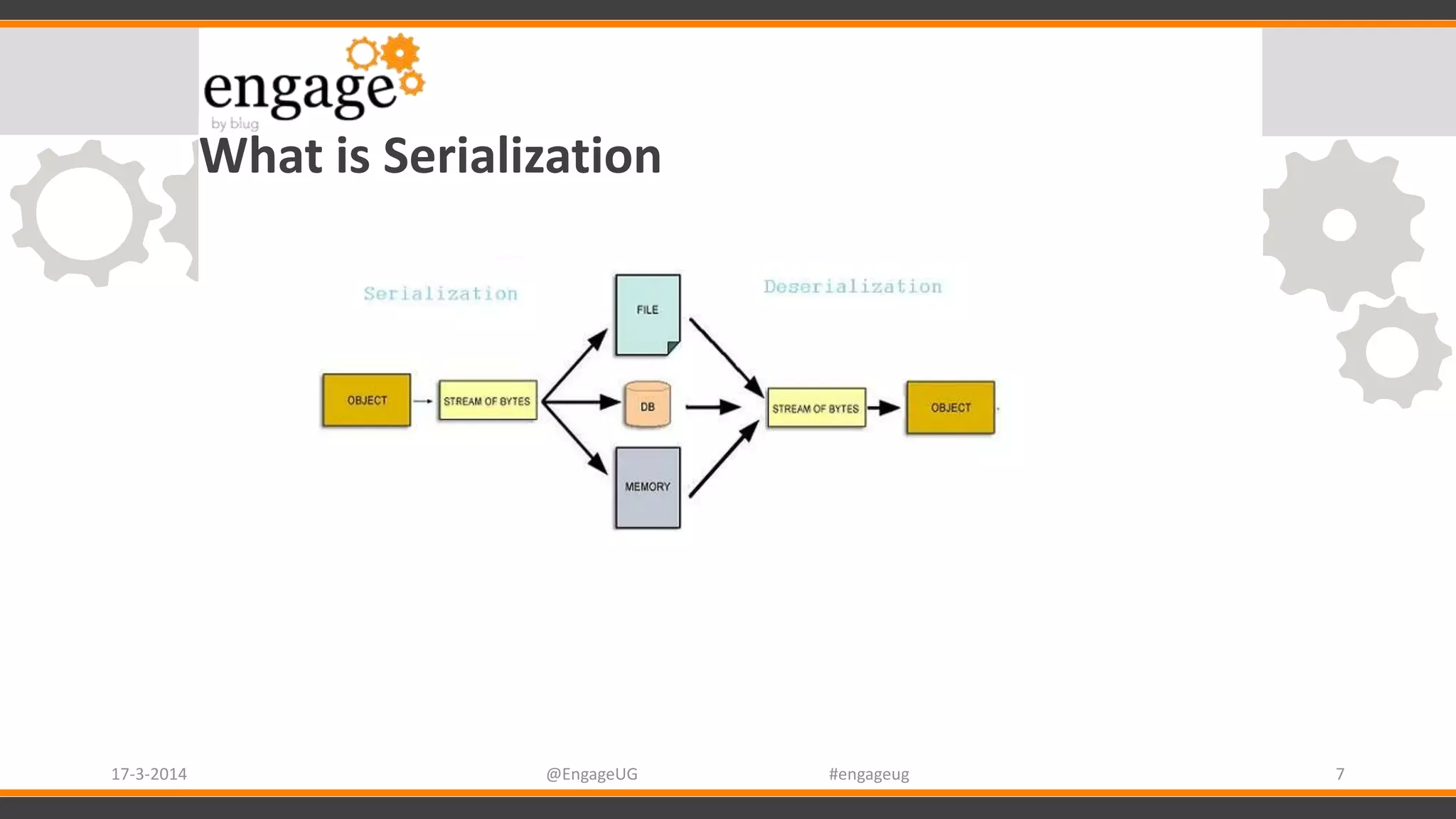 engage
by blug

What is Serialization

Serialization

Deserialization

OBJECT

STREAM OF BYTES

FILE

DB

MEMORY

STREAM OF BYTES

OBJECT

17-3-2014 @EngageUG #engageug 7